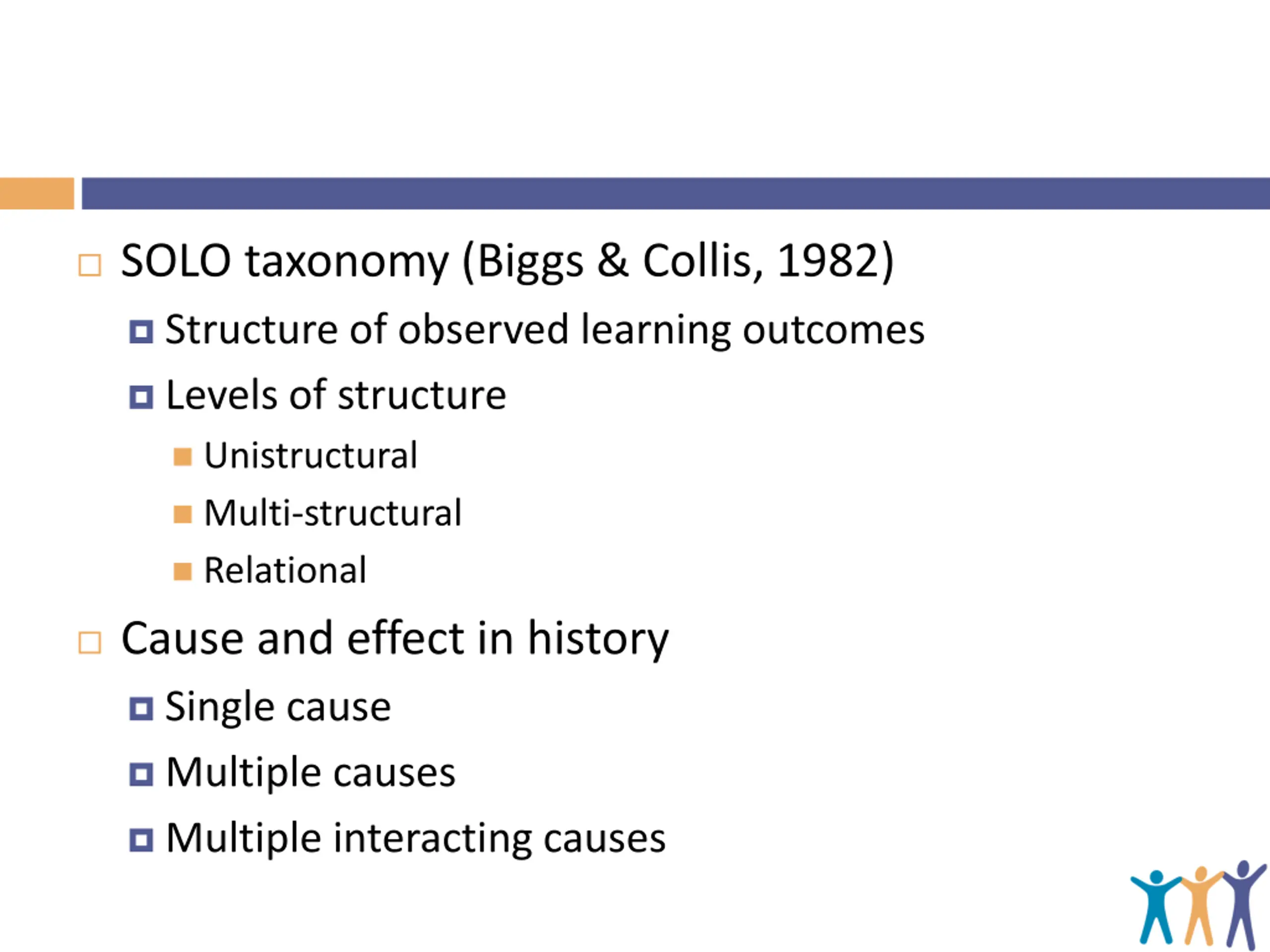 SOLO taxonomy (Biggs & Collis, 1982)

Structure of observed learning outcomes

Levels of structure

Unistructural

Multi-structural

Relational

Cause and effect in history

Single cause

Multiple causes

Multiple interacting causes